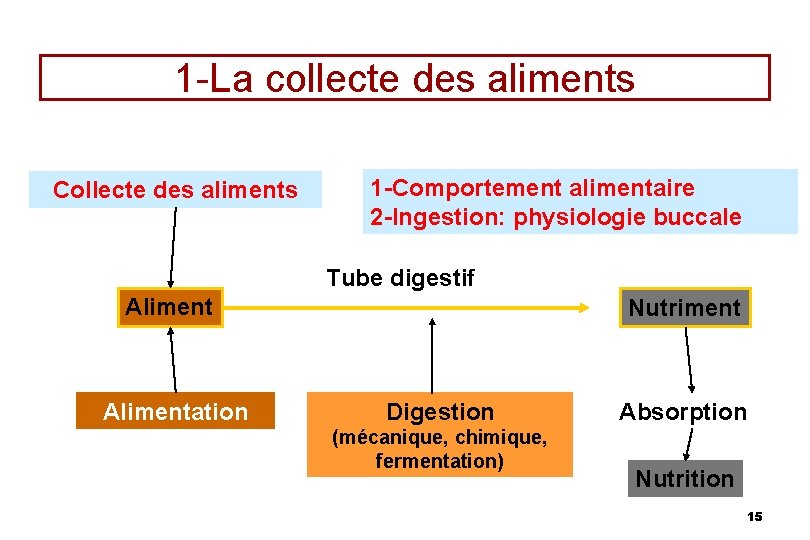 1-La collecte des aliments

Collecte des aliments

1-Comportement alimentaire
2-Ingestion: physiologie buccale

Tube digestif

Aliment

Nutriment

Alimentation

Digestion
(mécanique, chimique, fermentation)

Absorption

Nutrition

15